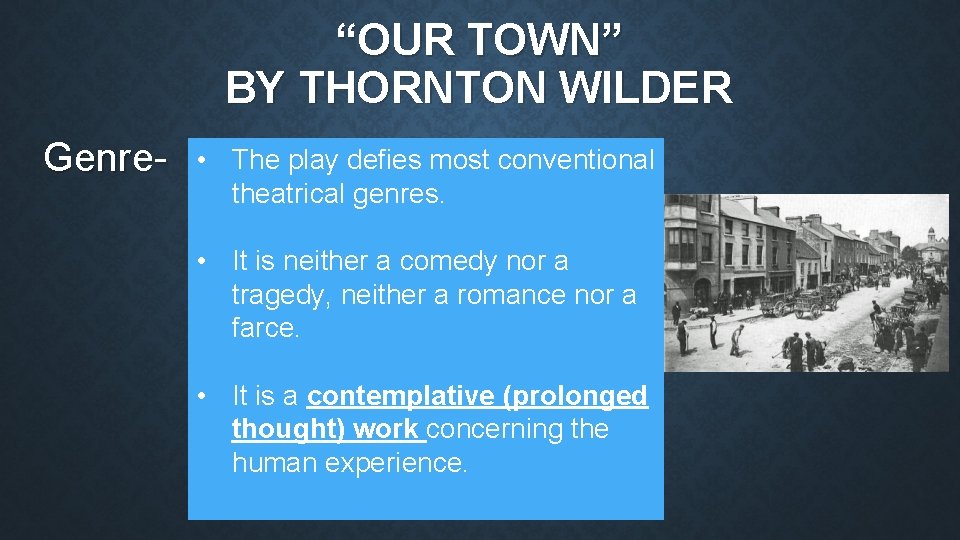 “OUR TOWN”
BY THORNTON WILDER

Genre-

• The play defies most conventional theatrical genres.

• It is neither a comedy nor a tragedy, neither a romance nor a farce.

• It is a contemplative (prolonged thought) work concerning the human experience.